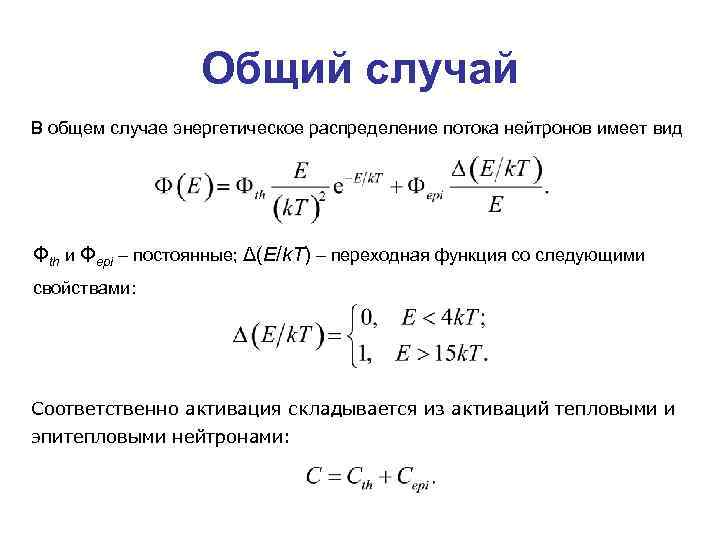 Общий случай

В общем случае энергетическое распределение потока нейтронов имеет вид

$\Phi(E) = \Phi_{th} \frac{E}{(kT)^2} e^{-E/kT} + \Phi_{epi} \frac{\Delta(E/kT)}{E}.$

$\Phi_{th}$ и $\Phi_{epi}$ – постоянные; $\Delta(E/kT)$ – переходная функция со следующими свойствами:

$\Delta(E/kT) = \begin{cases} 0, & E < 4kT; \\ 1, & E > 15kT. \end{cases}$

Соответственно активация складывается из активаций тепловыми и эпитепловыми нейтронами:

$C = C_{th} + C_{epi}.$